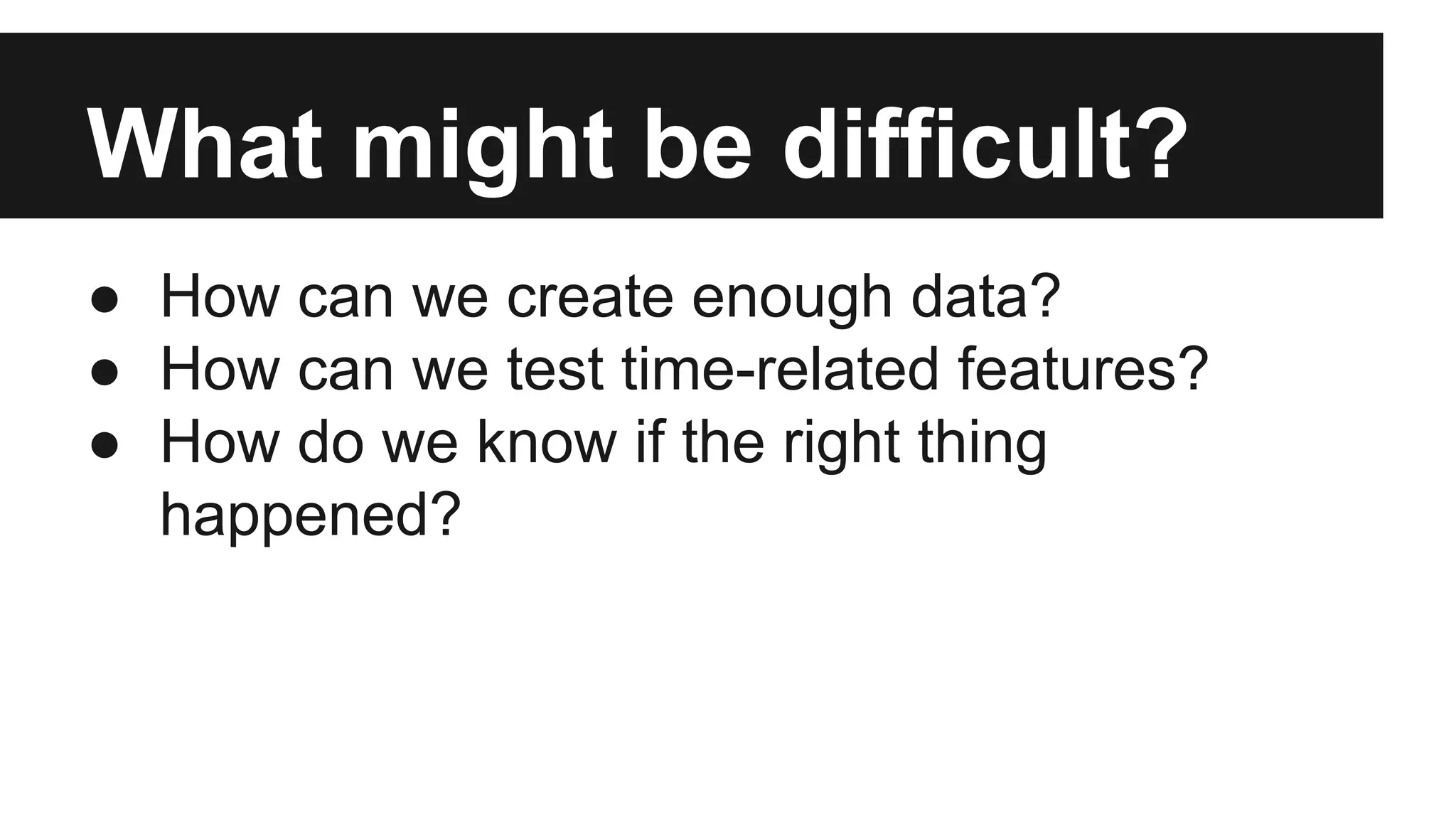 What might be difficult?

● How can we create enough data?
● How can we test time-related features?
● How do we know if the right thing happened?